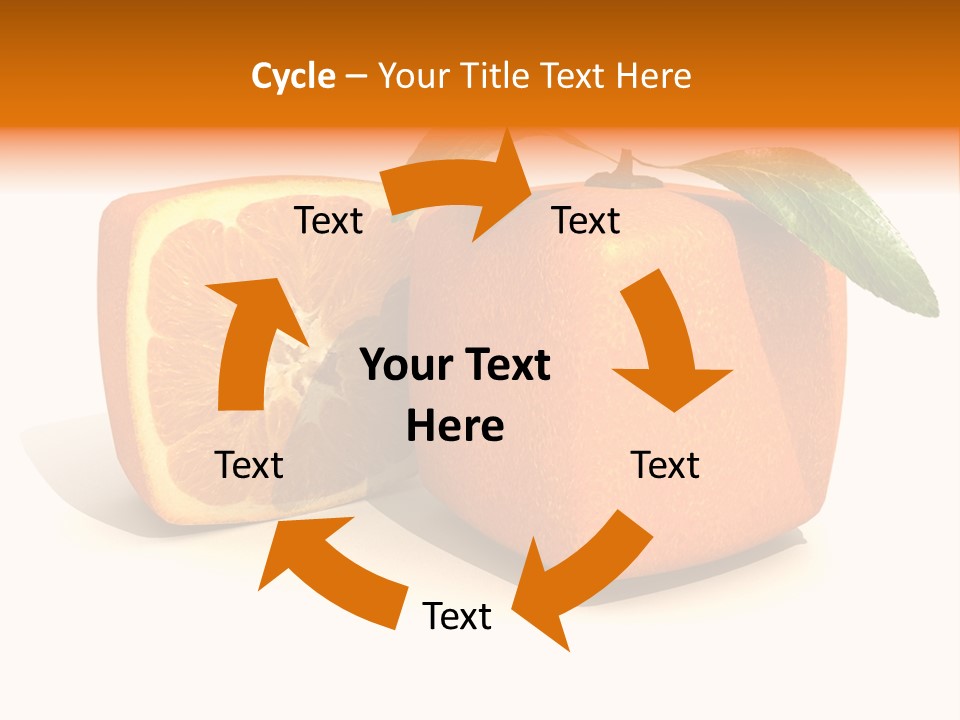 Cycle – Your Title Text Here

Text

Text

Your Text Here

Text

Text

Text